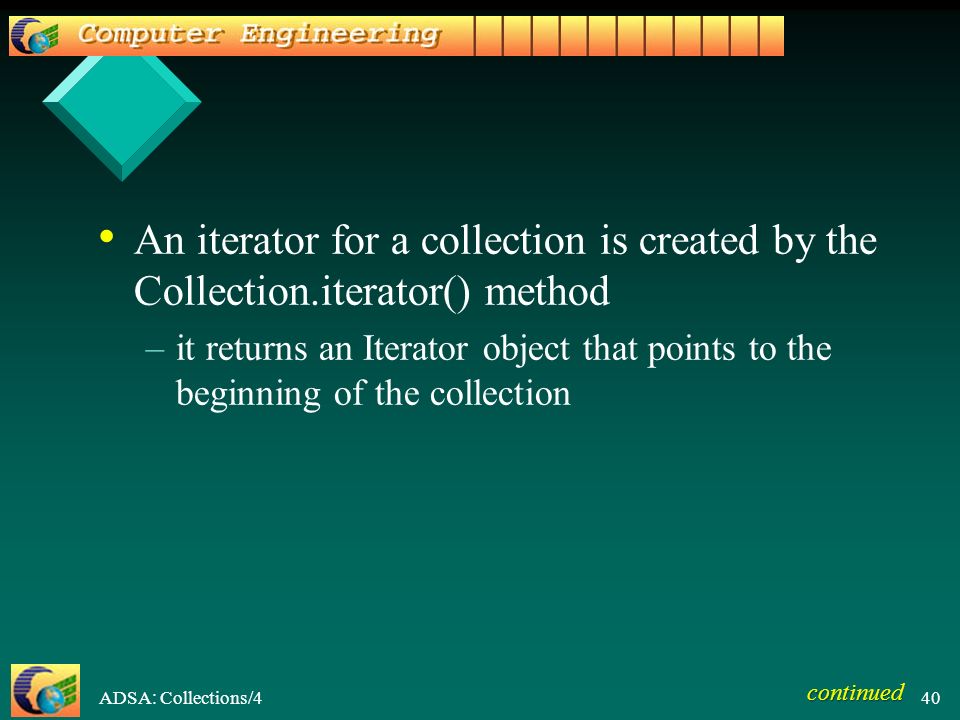 Computer Engineering

• An iterator for a collection is created by the Collection.iterator() method

– it returns an Iterator object that points to the beginning of the collection

ADSA: Collections/4

continued

40